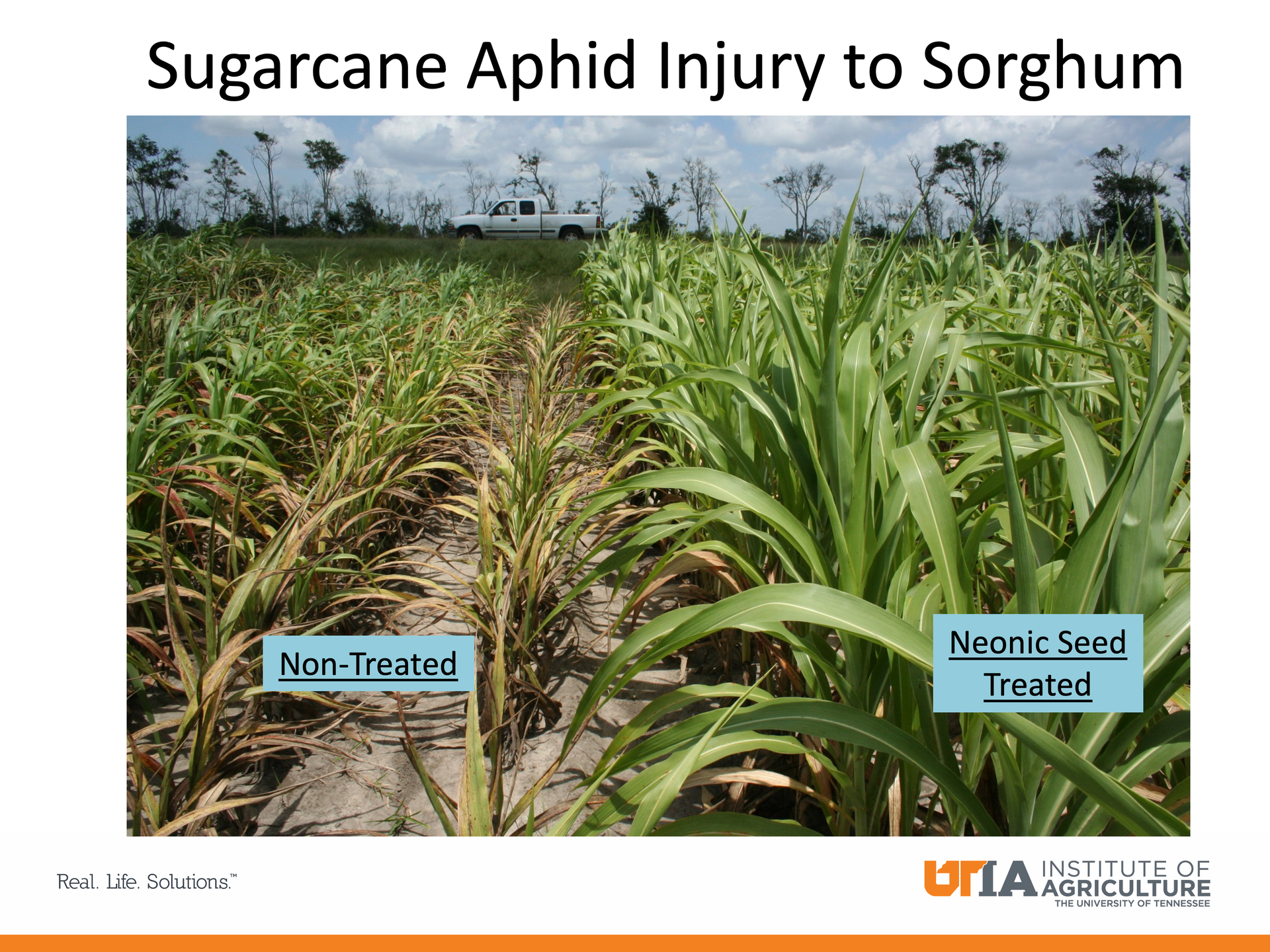 Sugarcane Aphid Injury to Sorghum

Non-Treated

Neonic Seed Treated

Real. Life. Solutions.™

UTIA INSTITUTE OF AGRICULTURE
THE UNIVERSITY OF TENNESSEE